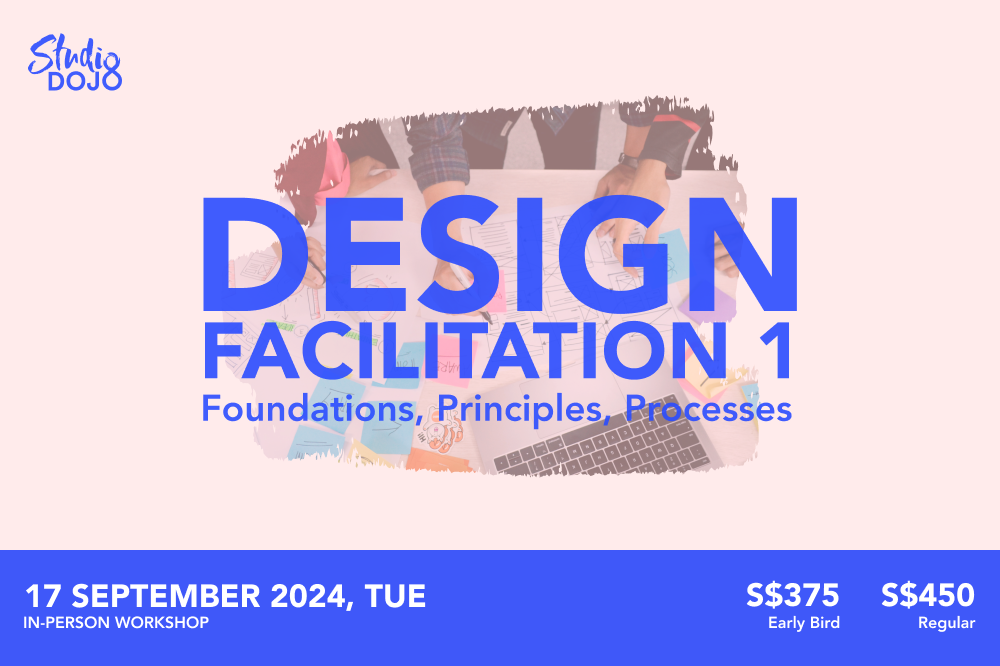 Studio DOJO

DESIGN FACILITATION 1
Foundations, Principles, Processes

17 SEPTEMBER 2024, TUE
IN-PERSON WORKSHOP

S$375
Early Bird

S$450
Regular